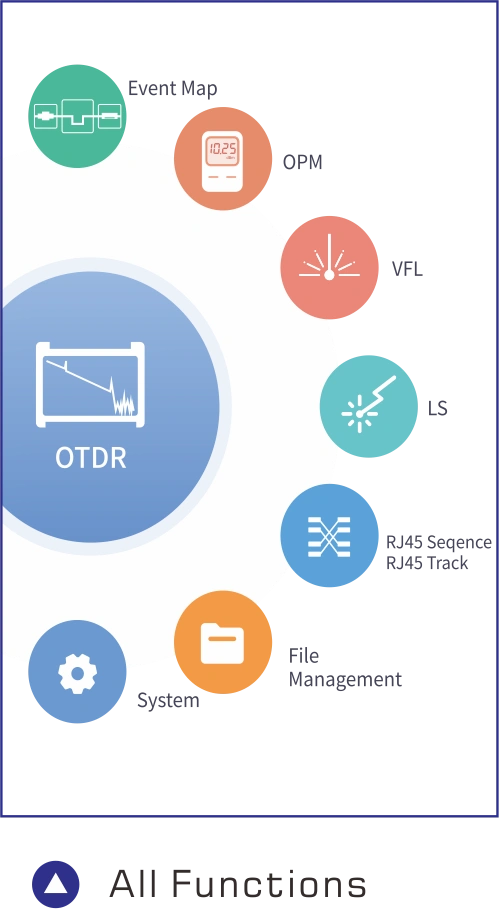 Event Map

10.25

OPM

VFL

OTDR

LS

RJ45 Seqence
RJ45 Track

File Management

System

All Functions